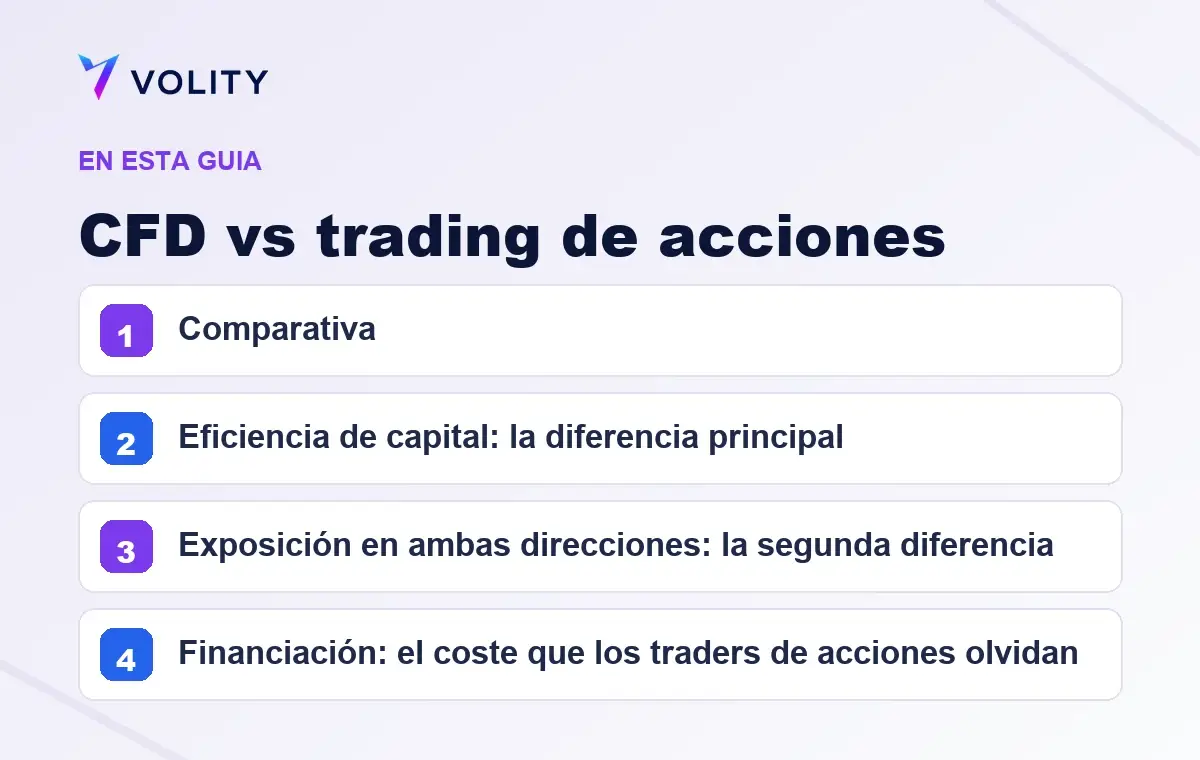 VOLITY

EN ESTA GUIA

CFD vs trading de acciones

1 Comparativa

2 Eficiencia de capital: la diferencia principal

3 Exposición en ambas direcciones: la segunda diferencia

4 Financiación: el coste que los traders de acciones olvidan